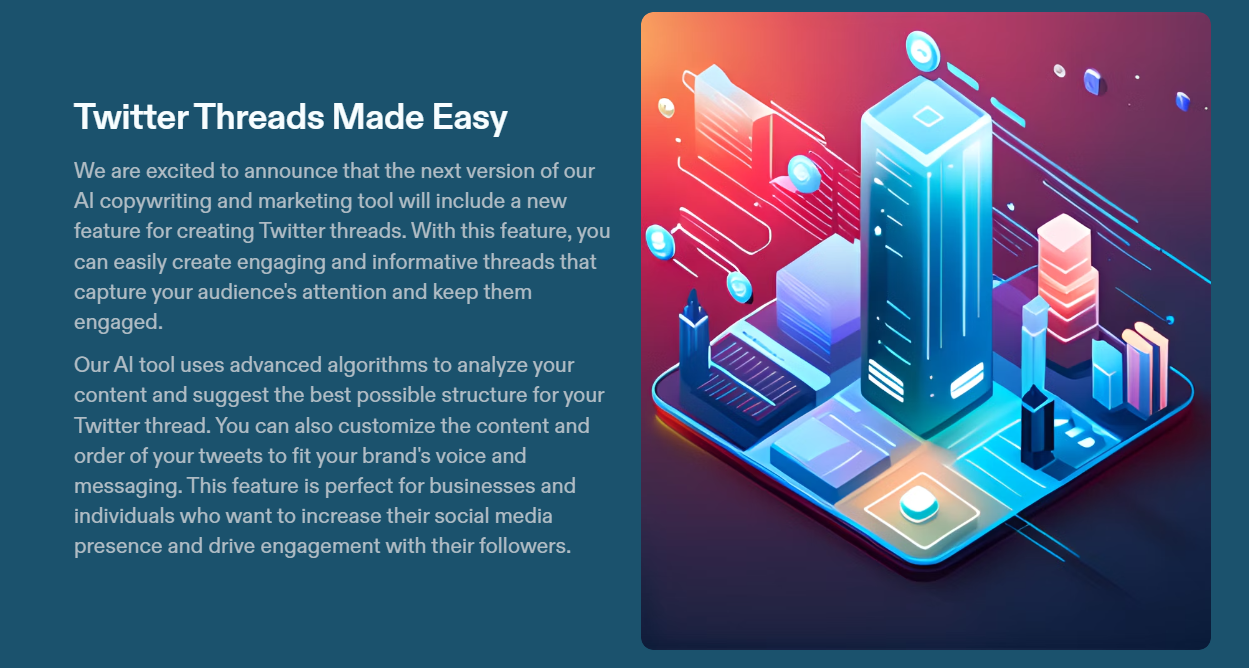 Twitter Threads Made Easy

We are excited to announce that the next version of our AI copywriting and marketing tool will include a new feature for creating Twitter threads. With this feature, you can easily create engaging and informative threads that capture your audience's attention and keep them engaged.

Our AI tool uses advanced algorithms to analyze your content and suggest the best possible structure for your Twitter thread. You can also customize the content and order of your tweets to fit your brand's voice and messaging. This feature is perfect for businesses and individuals who want to increase their social media presence and drive engagement with their followers.